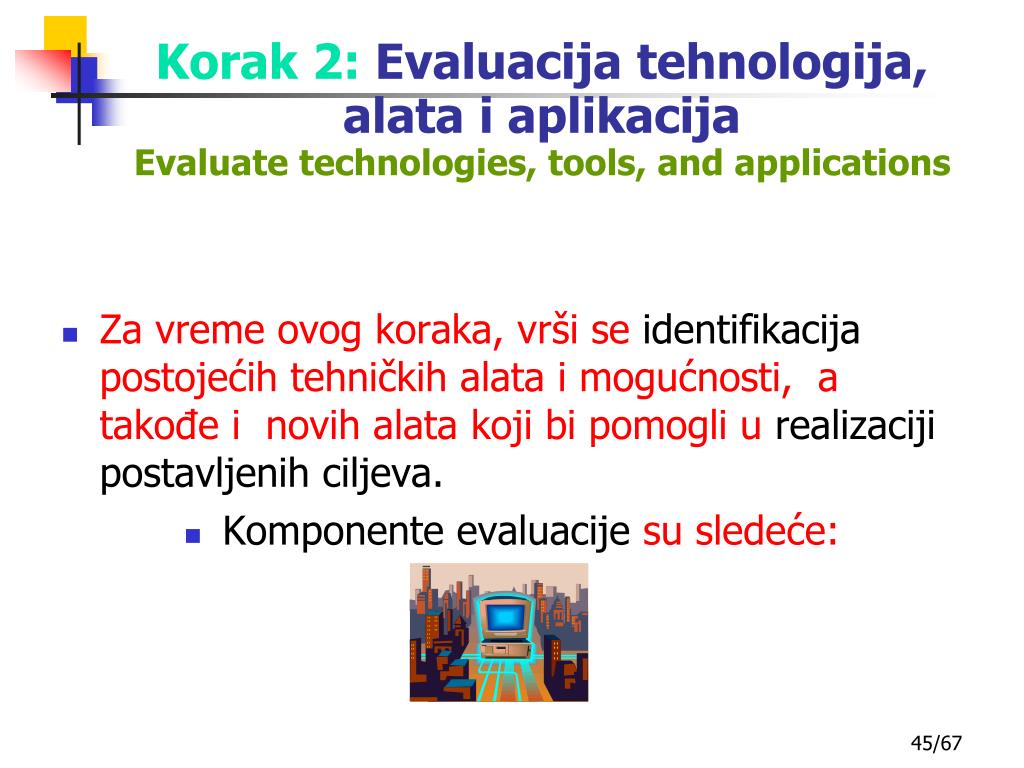 Korak 2: Evaluacija tehnologija, alata i aplikacija
Evaluate technologies, tools, and applications

Za vreme ovog koraka, vrši se identifikacija postojećih tehničkih alata i mogućnosti, a takođe i novih alata koji bi pomogli u realizaciji postavljenih ciljeva.

Komponente evaluacije su sledeće:

45/67